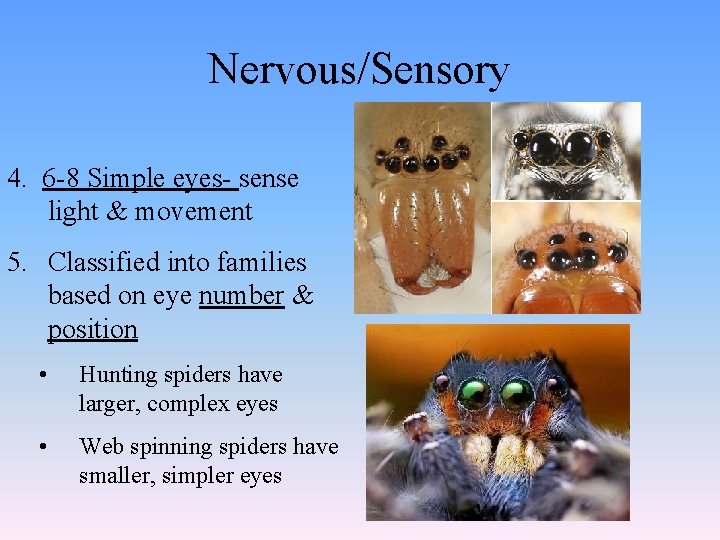 Nervous/Sensory

4. 6-8 Simple eyes- sense light & movement

5. Classified into families based on eye number & position

• Hunting spiders have larger, complex eyes

• Web spinning spiders have smaller, simpler eyes